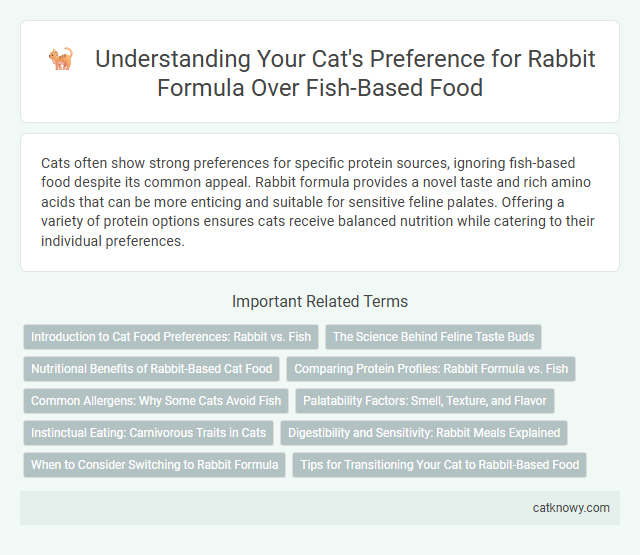 Understanding Your Cat's Preference for Rabbit Formula Over Fish-Based Food

Cats often show strong preferences for specific protein sources, ignoring fish-based food despite its common appeal. Rabbit formula provides a novel taste and rich amino acids that can be more enticing and suitable for sensitive feline palates. Offering a variety of protein options ensures cats receive balanced nutrition while catering to their individual preferences.

Important Related Terms

Introduction to Cat Food Preferences: Rabbit vs. Fish

The Science Behind Feline Taste Buds

Nutritional Benefits of Rabbit-Based Cat Food

Comparing Protein Profiles: Rabbit Formula vs. Fish

Common Allergens: Why Some Cats Avoid Fish

Palatability Factors: Smell, Texture, and Flavor

Instinctual Eating: Carnivorous Traits in Cats

Digestibility and Sensitivity: Rabbit Meals Explained

When to Consider Switching to Rabbit Formula

Tips for Transitioning Your Cat to Rabbit-Based Food

catknowy.com